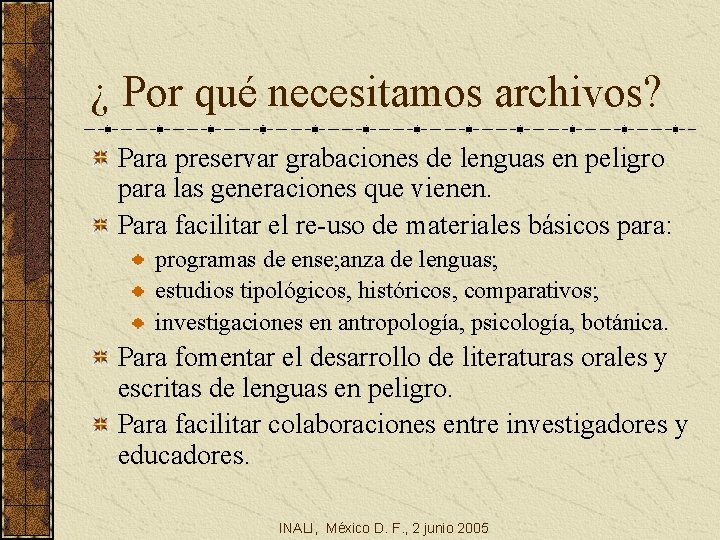 ¿ Por qué necesitamos archivos?

Para preservar grabaciones de lenguas en peligro para las generaciones que vienen.

Para facilitar el re-uso de materiales básicos para:

programas de ense;anza de lenguas;

estudios tipológicos, históricos, comparativos;

investigaciones en antropología, psicología, botánica.

Para fomentar el desarrollo de literaturas orales y escritas de lenguas en peligro.

Para facilitar colaboraciones entre investigadores y educadores.

INALI, México D. F., 2 junio 2005